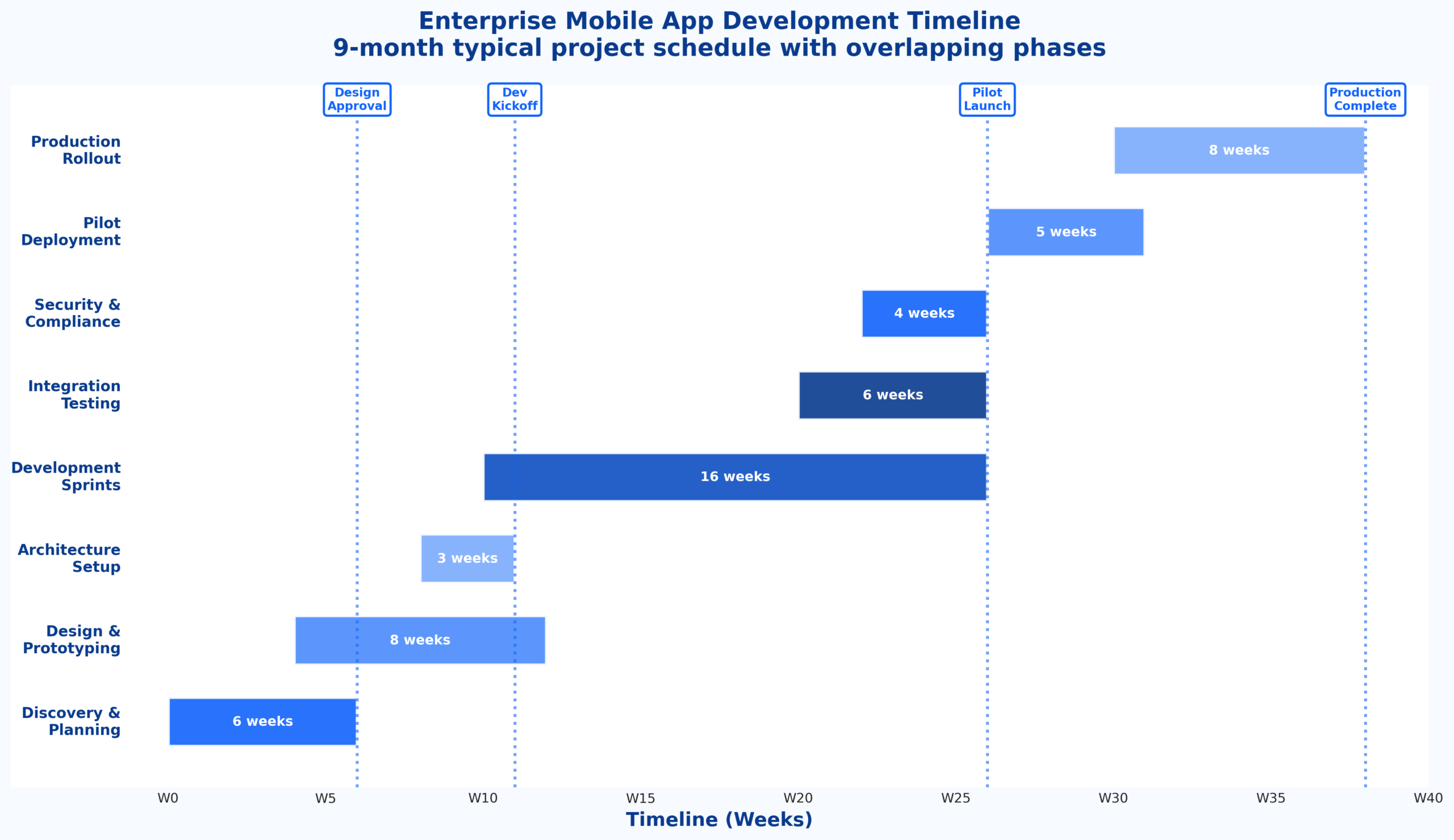 Enterprise Mobile App Development Timeline
9-month typical project schedule with overlapping phases

Design Approval
Dev Kickoff
Pilot Launch
Production Complete

Production Rollout
8 weeks
Pilot Deployment
5 weeks
Security & Compliance
4 weeks
Integration Testing
6 weeks
Development Sprints
16 weeks
Architecture Setup
3 weeks
Design & Prototyping
8 weeks
Discovery & Planning
6 weeks

W0
W5
W10
W15
W20
W25
W30
W35
W40
Timeline (Weeks)